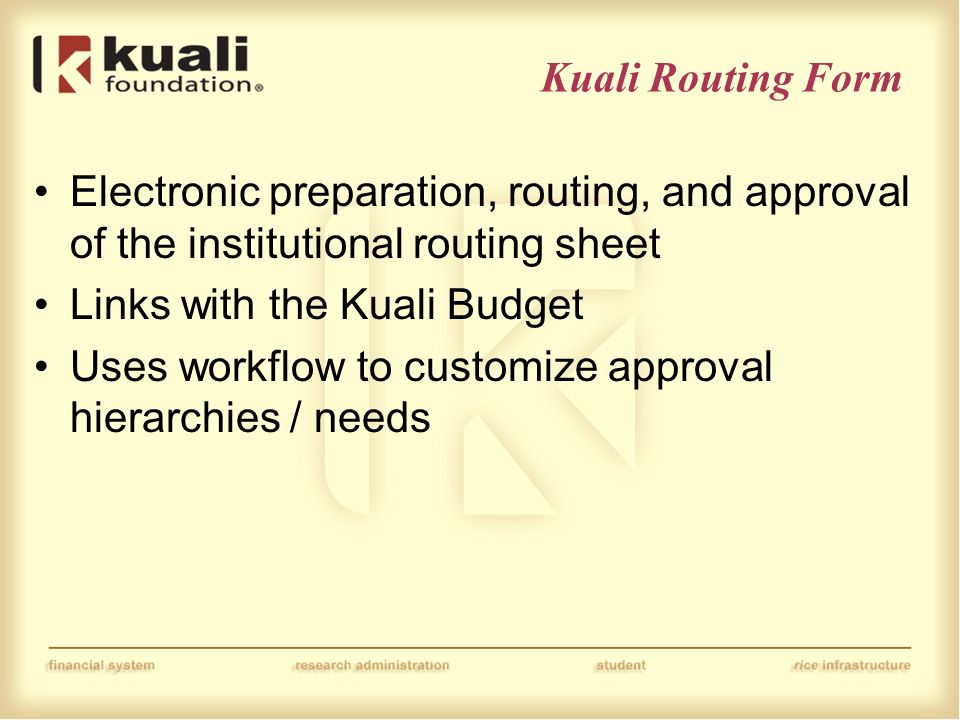 kuali foundation®

Kuali Routing Form

• Electronic preparation, routing, and approval of the institutional routing sheet
• Links with the Kuali Budget
• Uses workflow to customize approval hierarchies / needs

financial system research administration student rice infrastructure